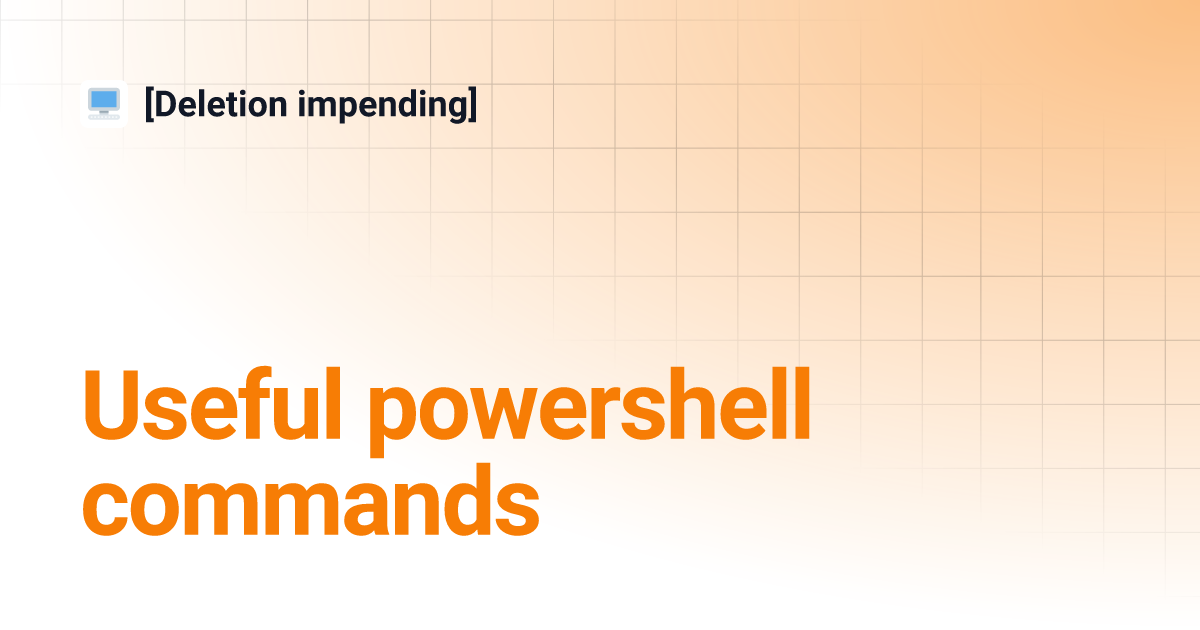 [Deletion impending]

Useful powershell commands